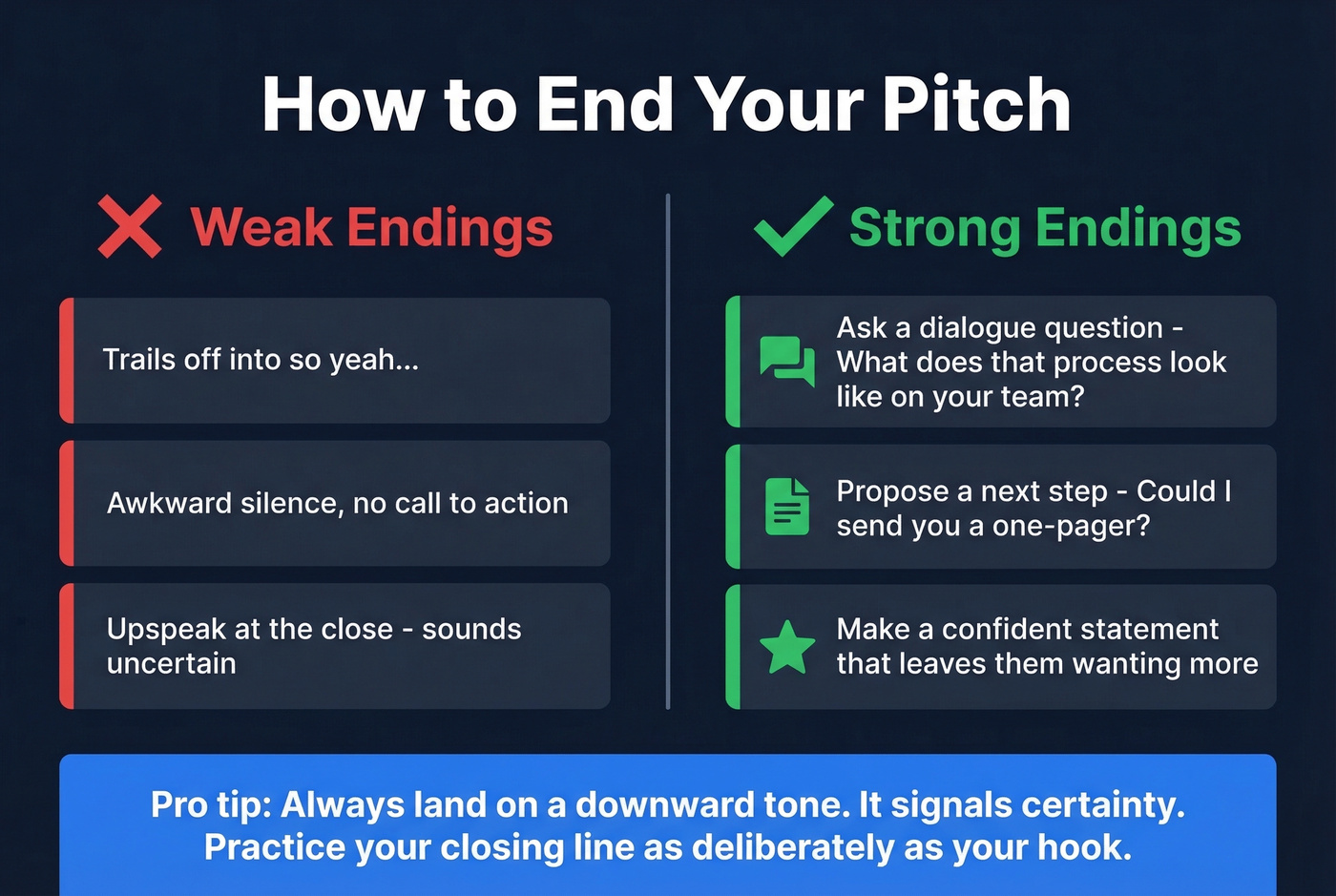 How to End Your Pitch

Weak Endings

Trails off into so yeah...

Awkward silence, no call to action

Upspeak at the close - sounds uncertain

Strong Endings

Ask a dialogue question - What does that process look like on your team?

Propose a next step - Could I send you a one-pager?

Make a confident statement that leaves them wanting more

Pro tip: Always land on a downward tone. It signals certainty. Practice your closing line as deliberately as your hook.